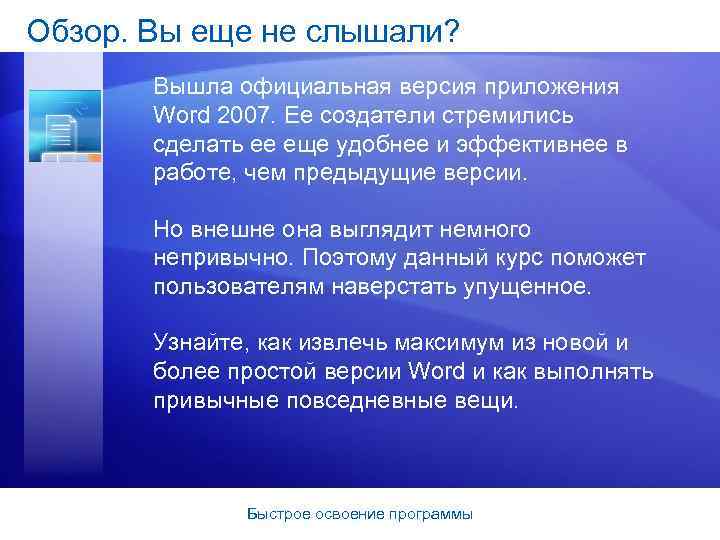 Обзор. Вы еще не слышали?

Вышла официальная версия приложения Word 2007. Ее создатели стремились сделать ее еще удобнее и эффективнее в работе, чем предыдущие версии.

Но внешне она выглядит немного непривычно. Поэтому данный курс поможет пользователям наверстать упущенное.

Узнайте, как извлечь максимум из новой и более простой версии Word и как выполнять привычные повседневные вещи.

Быстрое освоение программы